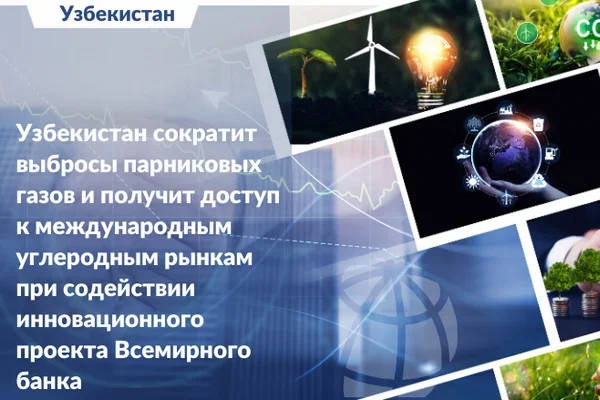 Узбекистан

Узбекистан сократит выбросы парниковых газов и получит доступ к международным углеродным рынкам при содействии инновационного проекта Всемирного банка

CO